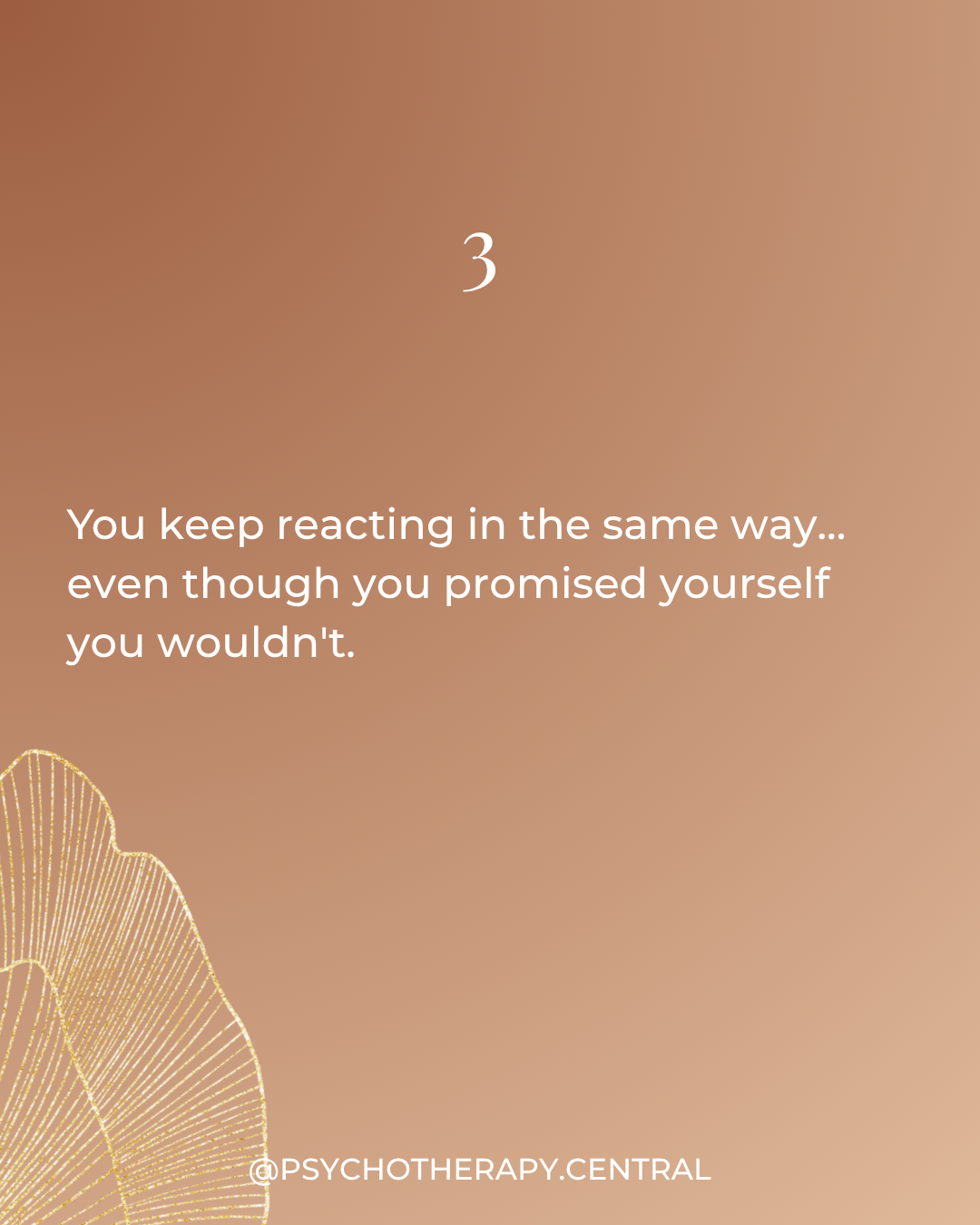 3

You keep reacting in the same way... even though you promised yourself you wouldn't.

@PSYCHOTHERAPY.CENTRAL